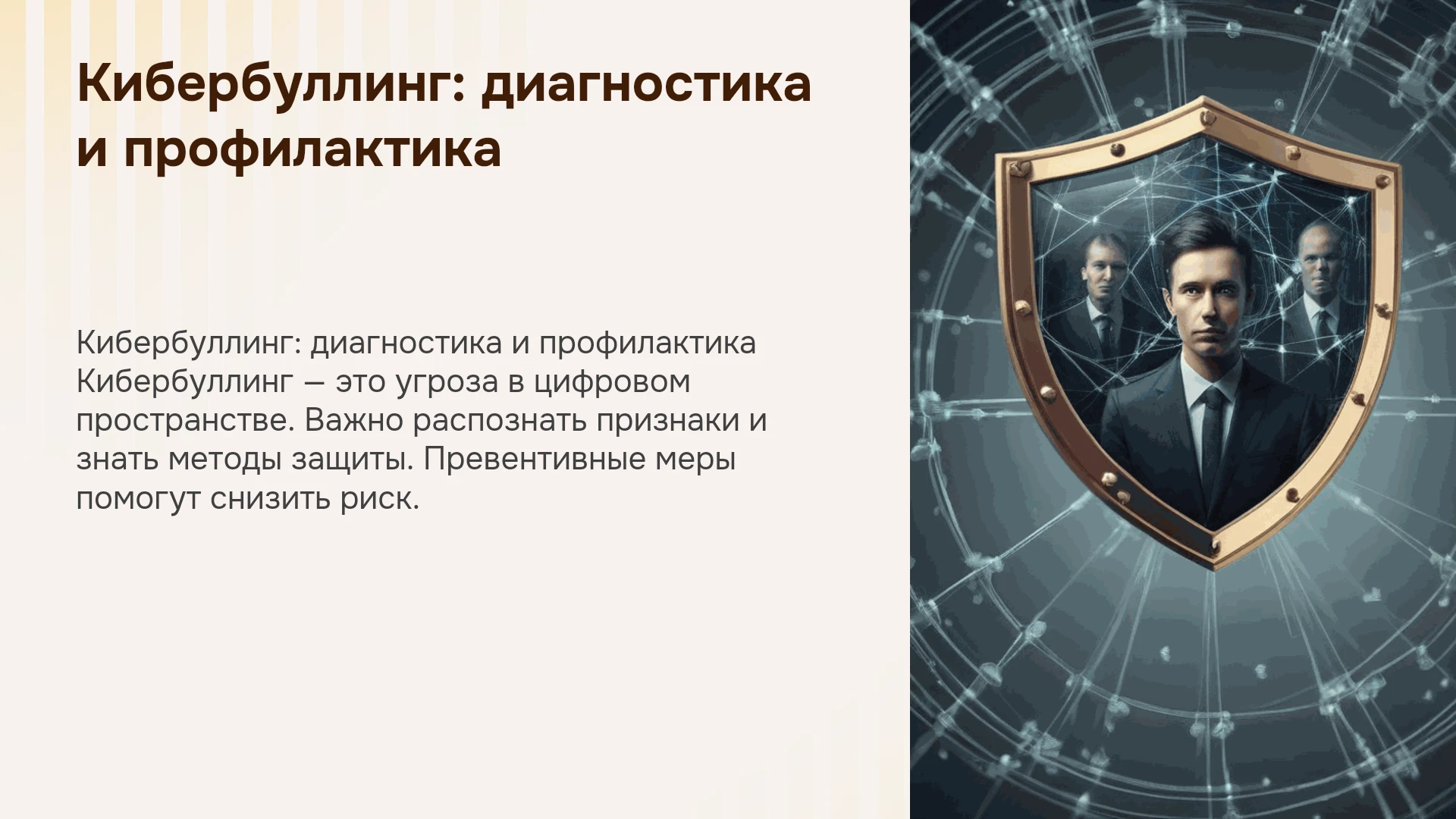 Кибербуллинг: диагностика и профилактика

Кибербуллинг: диагностика и профилактика Кибербуллинг — это угроза в цифровом пространстве. Важно распознать признаки и знать методы защиты. Превентивные меры помогут снизить риск.